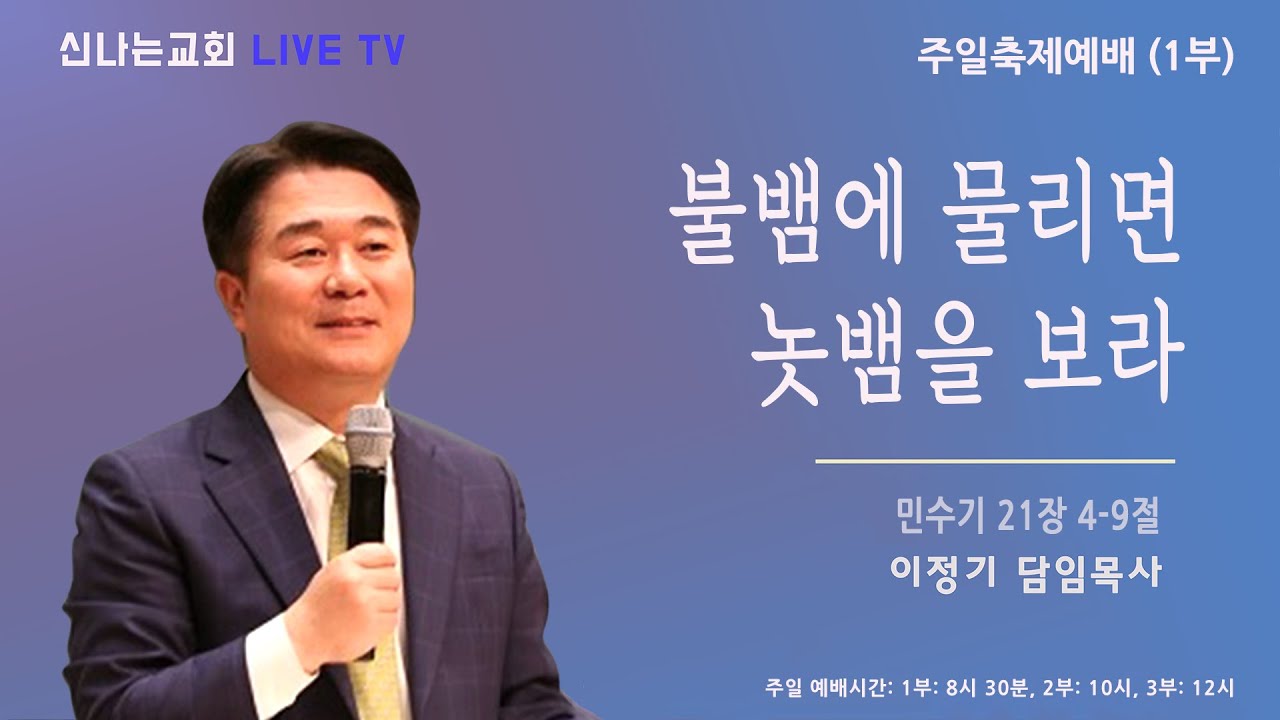 신나는교회 LIVE TV

주일축제예배 (1부)

불뱀에 물리면
놋뱀을 보라

민수기 21장 4-9절
이정기 담임목사

주일 예배시간: 1부: 8시 30분, 2부: 10시, 3부: 12시